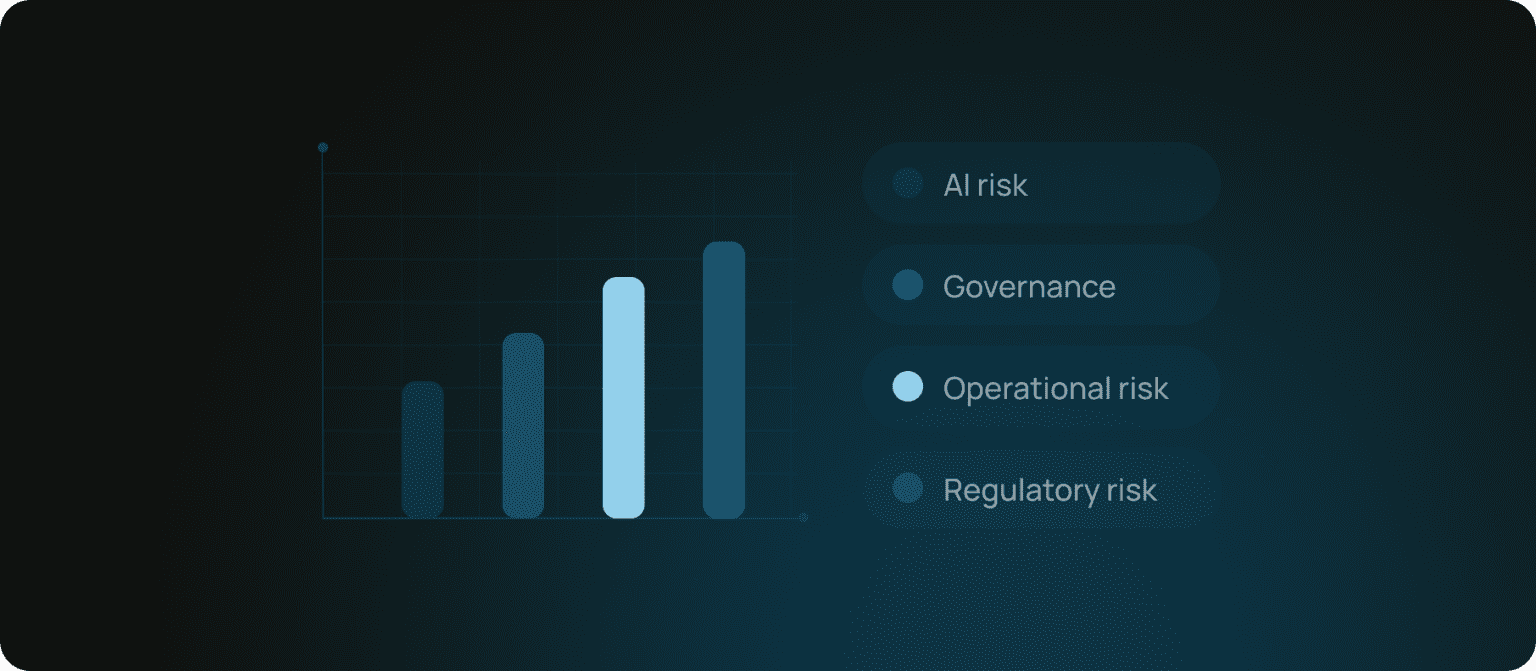 AI risk

Governance

Operational risk

Regulatory risk